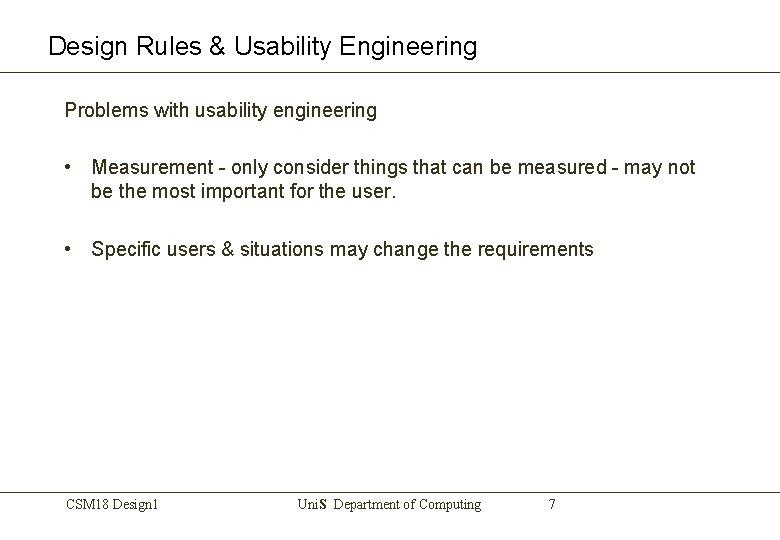 Design Rules & Usability Engineering

Problems with usability engineering

• Measurement - only consider things that can be measured - may not be the most important for the user.

• Specific users & situations may change the requirements

CSM18 Design1

UniS Department of Computing

7